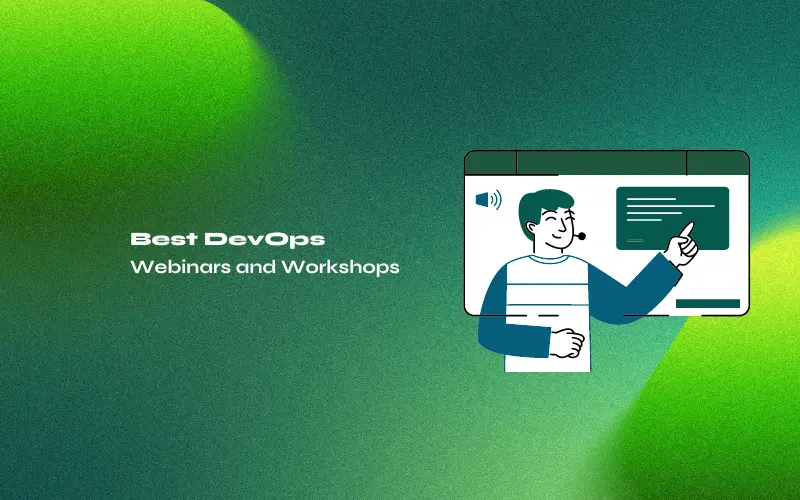 Best DevOps
Webinars and Workshops